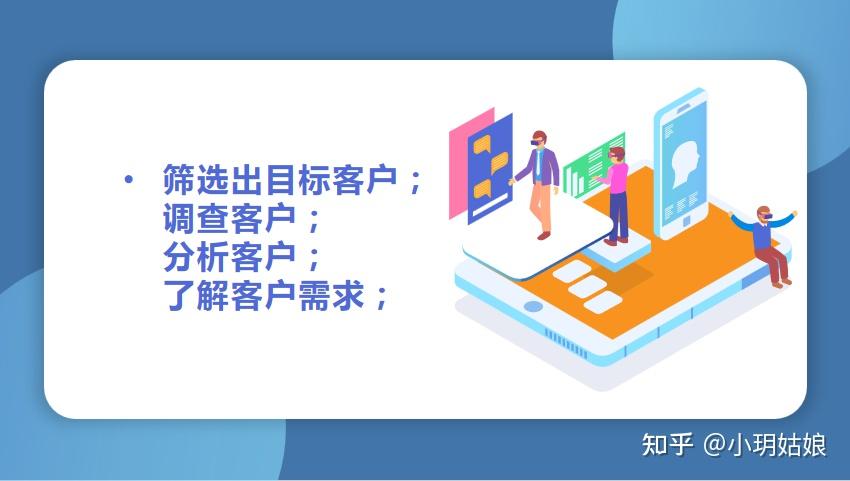 • 筛选出目标客户；
调查客户；
分析客户；
了解客户需求；

知乎 @小玥姑娘